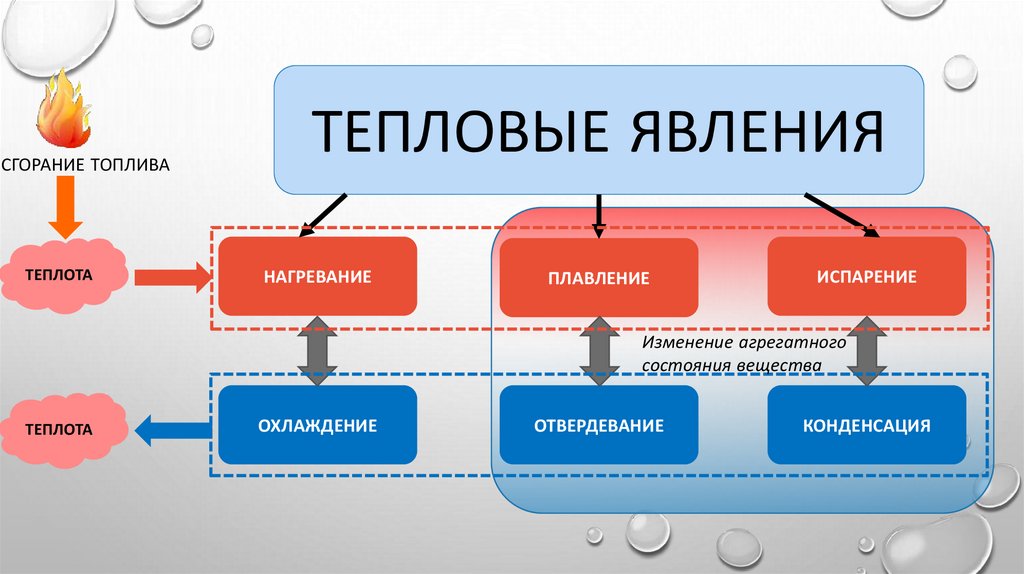 ТЕПЛОВЫЕ ЯВЛЕНИЯ

СГОРАНИЕ ТОПЛИВА

ТЕПЛОТА

НАГРЕВАНИЕ

ПЛАВЛЕНИЕ

ИСПАРЕНИЕ

Изменение агрегатного состояния вещества

ТЕПЛОТА

ОХЛАЖДЕНИЕ

ОТВЕРДЕВАНИЕ

КОНДЕНСАЦИЯ